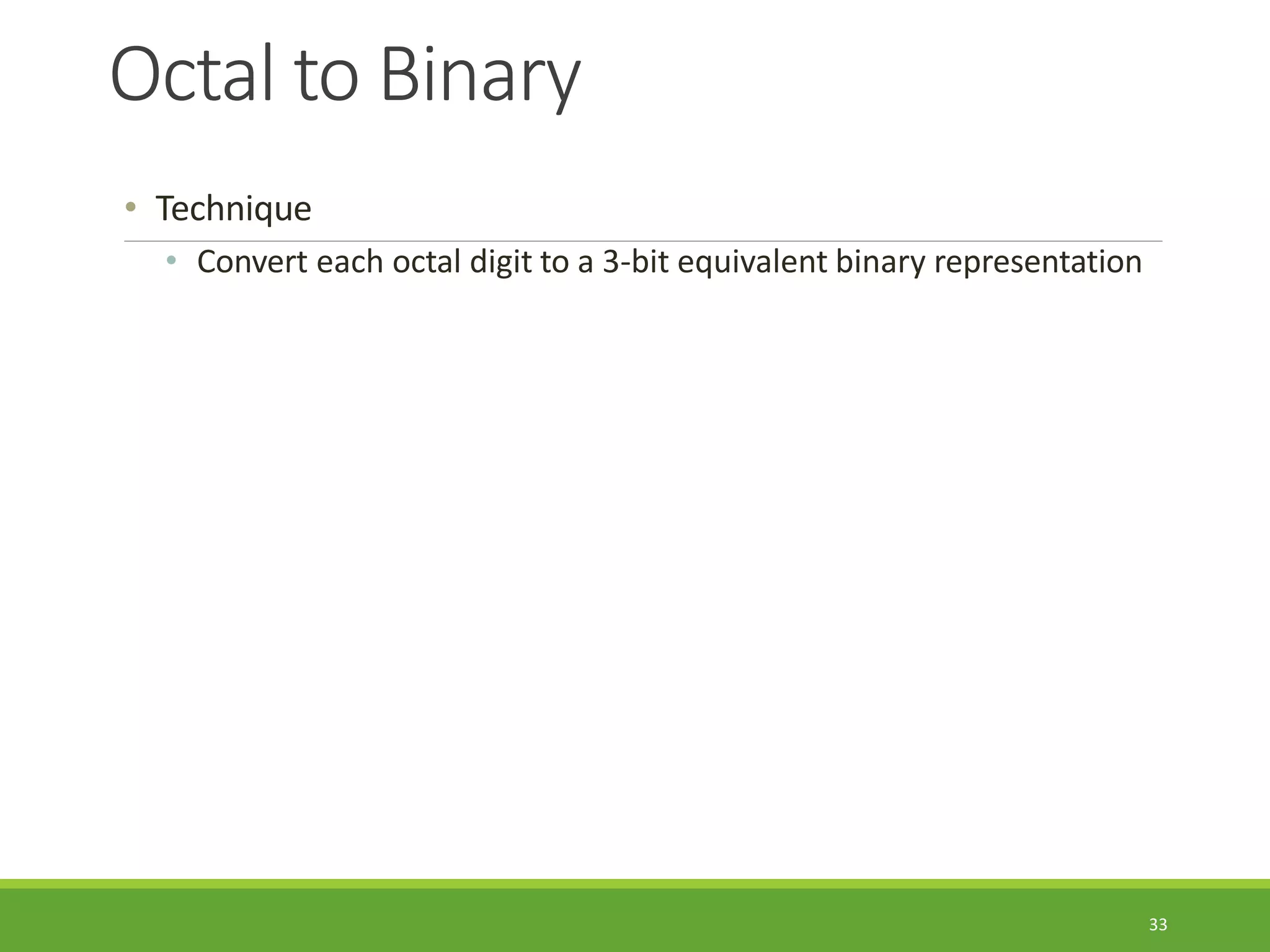 Octal to Binary

• Technique

• Convert each octal digit to a 3-bit equivalent binary representation

33